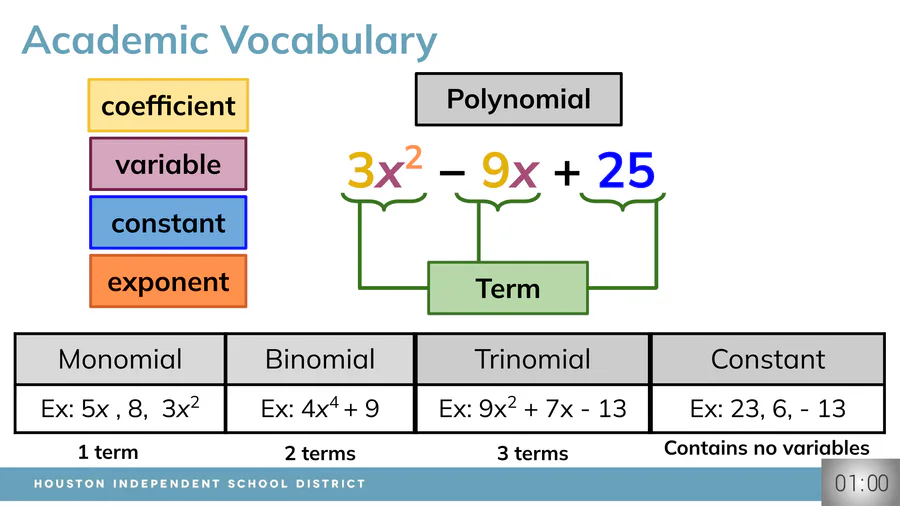 Academic Vocabulary

coefficient

variable

constant

exponent

Polynomial

$3x^2 - 9x + 25$

Term

| Monomial | Binomial | Trinomial | Constant |
|---|---|---|---|
| Ex: $5x$ , 8, $3x^2$ | Ex: $4x^4 + 9$ | Ex: $9x^2 + 7x - 13$ | Ex: 23, 6, - 13 |

1 term

2 terms

3 terms

Contains no variables

HOUSTON INDEPENDENT SCHOOL DISTRICT

01:00